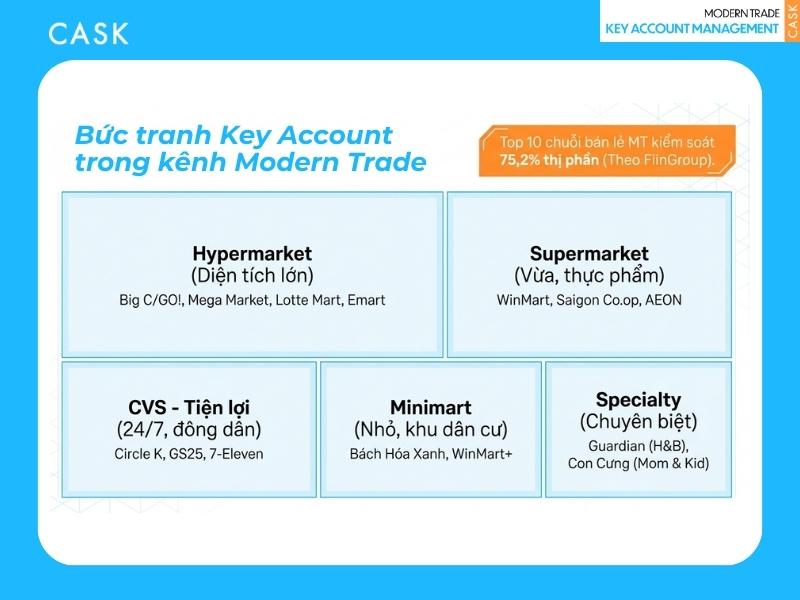 CASK

MODERN TRADE
KEY ACCOUNT MANAGEMENT
CASK

Bức tranh Key Account trong kênh Modern Trade

Top 10 chuỗi bán lẻ MT kiểm soát 75,2% thị phần (Theo FiinGroup).

Hypermarket
(Diện tích lớn)
Big C/GO!, Mega Market, Lotte Mart, Emart

Supermarket
(Vừa, thực phẩm)
WinMart, Saigon Co.op, AEON

CVS - Tiện lợi
(24/7, đông dân)
Circle K, GS25, 7-Eleven

Minimart
(Nhỏ, khu dân cư)
Bách Hóa Xanh, WinMart+

Specialty
(Chuyên biệt)
Guardian (H&B),
Con Cưng (Mom & Kid)